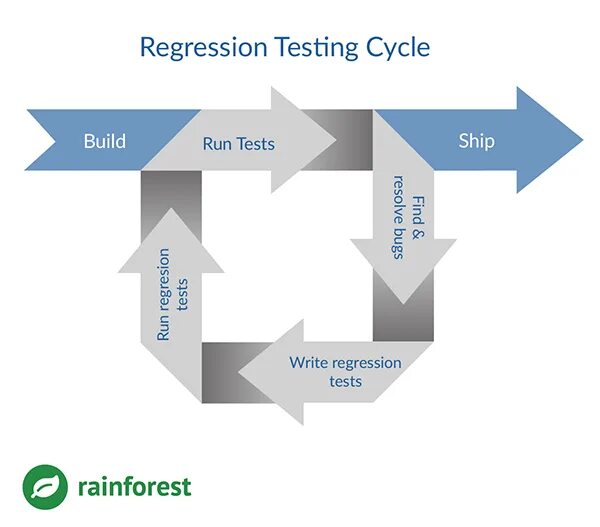 Regression Testing Cycle

Build

Run Tests

Ship

Find & resolve bugs

Write regression tests

Run regression tests

rainforest